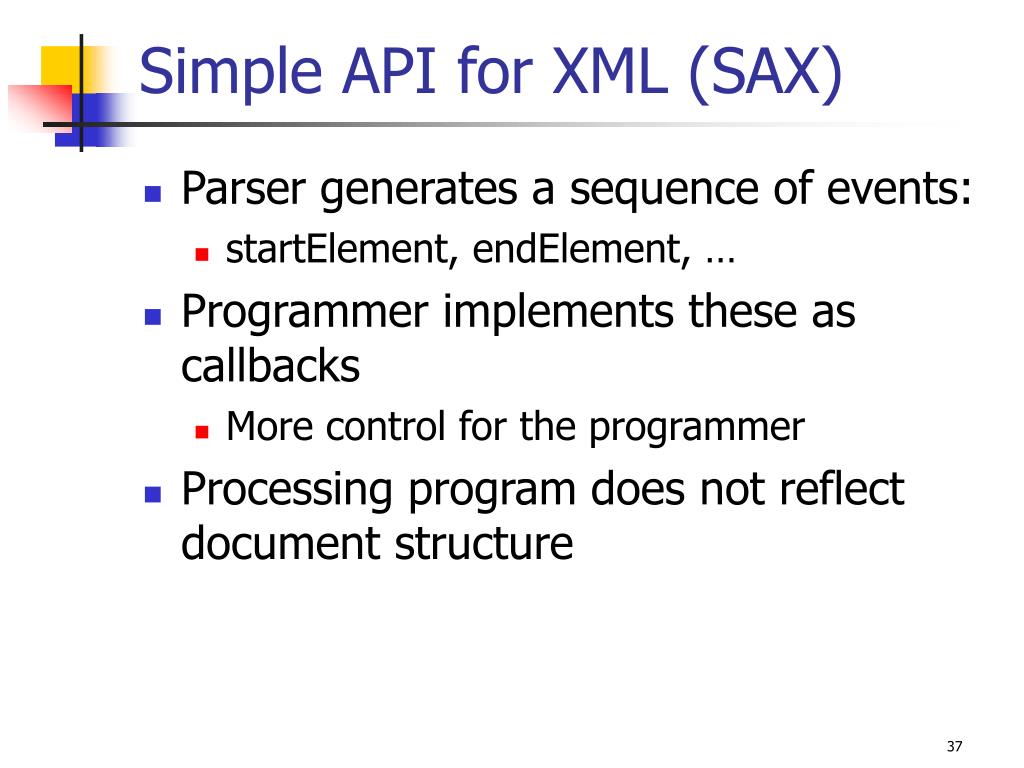 Simple API for XML (SAX)

Parser generates a sequence of events:

startElement, endElement, …

Programmer implements these as callbacks

More control for the programmer

Processing program does not reflect document structure

37